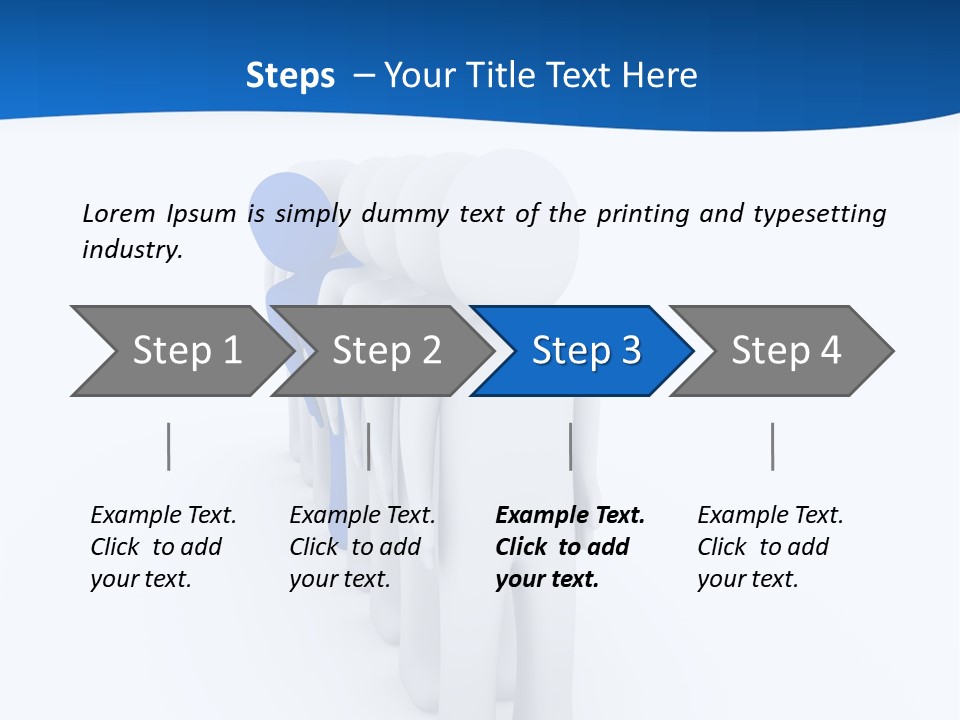 Steps – Your Title Text Here

Lorem Ipsum is simply dummy text of the printing and typesetting industry.

Step 1
Step 2
Step 3
Step 4

Example Text. Click to add your text.

Example Text. Click to add your text.

Example Text. Click to add your text.

Example Text. Click to add your text.